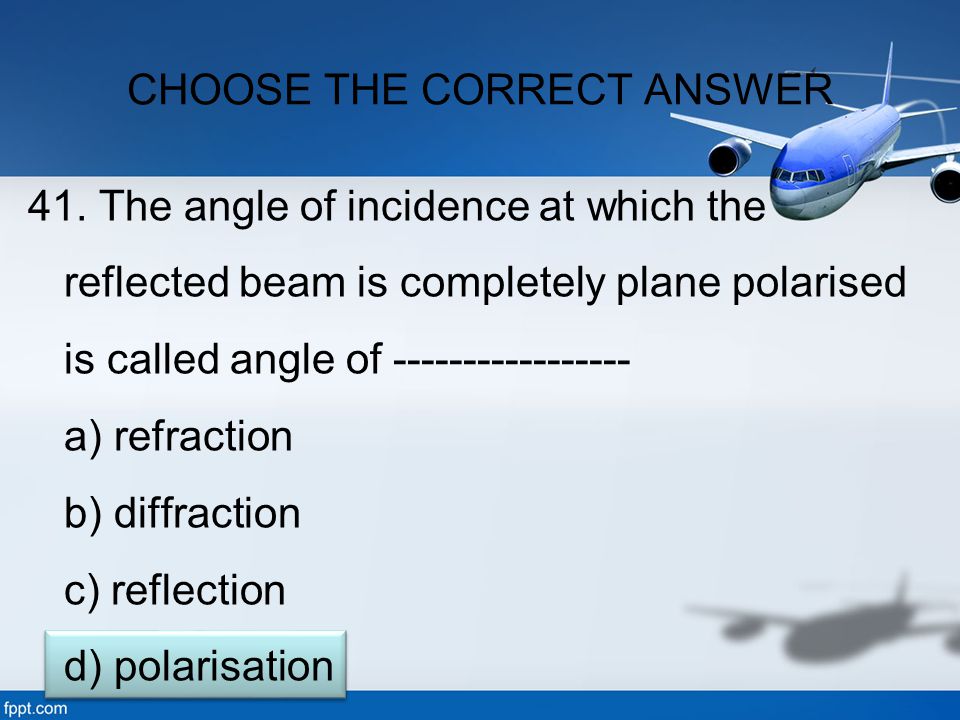 CHOOSE THE CORRECT ANSWER

41. The angle of incidence at which the reflected beam is completely plane polarised is called angle of ----------------

a) refraction

b) diffraction

c) reflection

d) polarisation

fppt.com